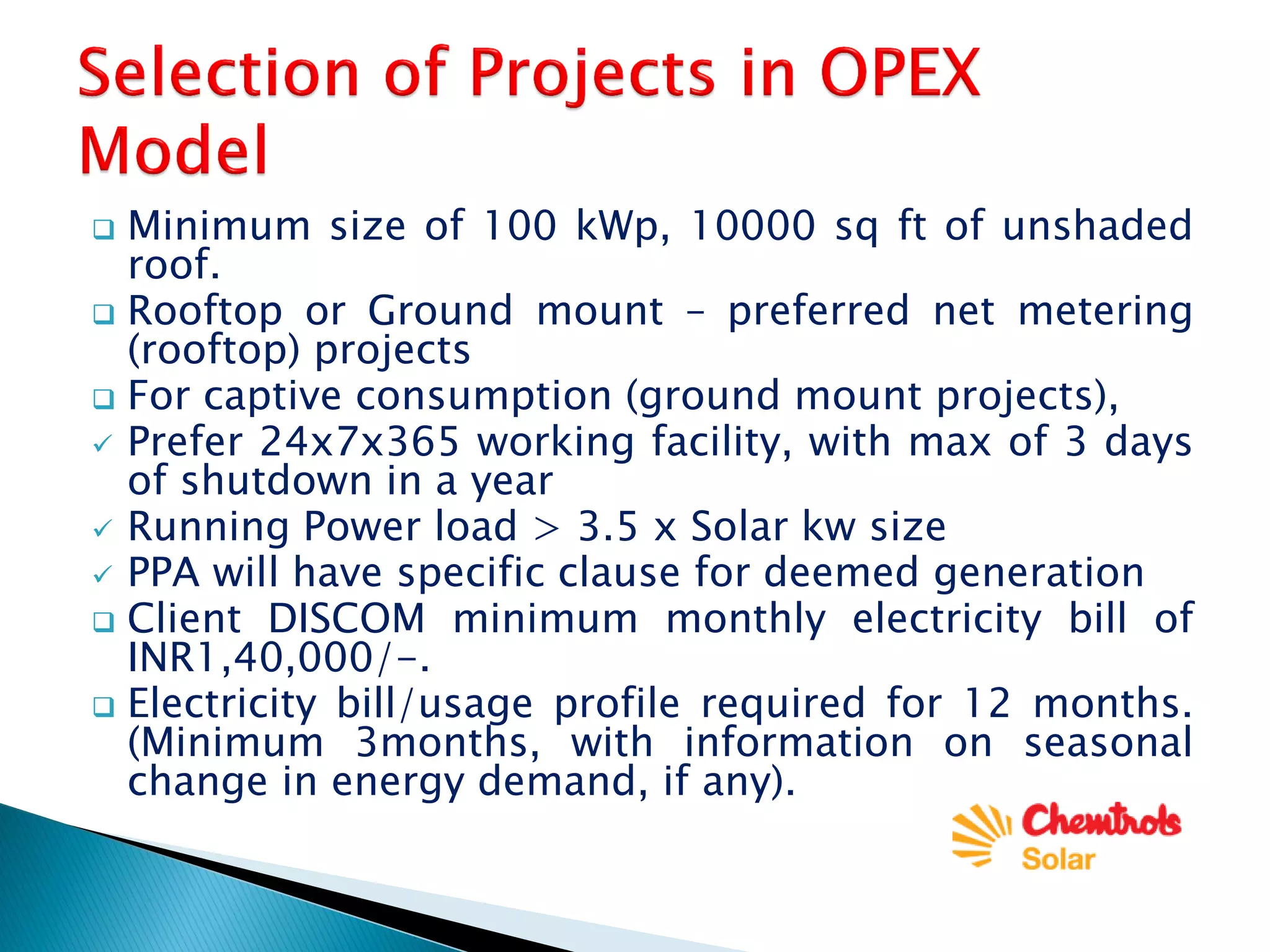 Selection of Projects in OPEX Model

❑ Minimum size of 100 kWp, 10000 sq ft of unshaded roof.
❑ Rooftop or Ground mount – preferred net metering (rooftop) projects
❑ For captive consumption (ground mount projects),
✓ Prefer 24x7x365 working facility, with max of 3 days of shutdown in a year
✓ Running Power load > 3.5 x Solar kw size
✓ PPA will have specific clause for deemed generation
❑ Client DISCOM minimum monthly electricity bill of INR1,40,000/-.
❑ Electricity bill/usage profile required for 12 months. (Minimum 3months, with information on seasonal change in energy demand, if any).

Chemtrols
Solar